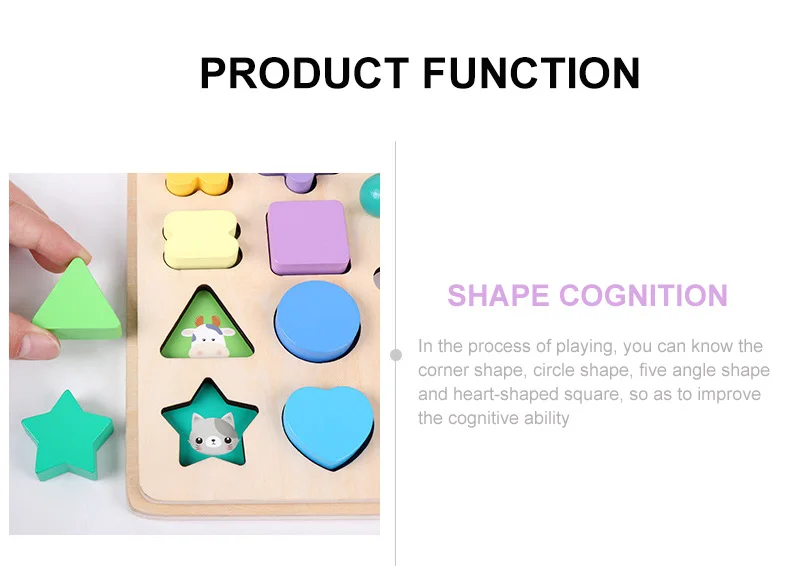 PRODUCT FUNCTION

SHAPE COGNITION

In the process of playing, you can know the corner shape, circle shape, five angle shape and heart-shaped square, so as to improve the cognitive ability